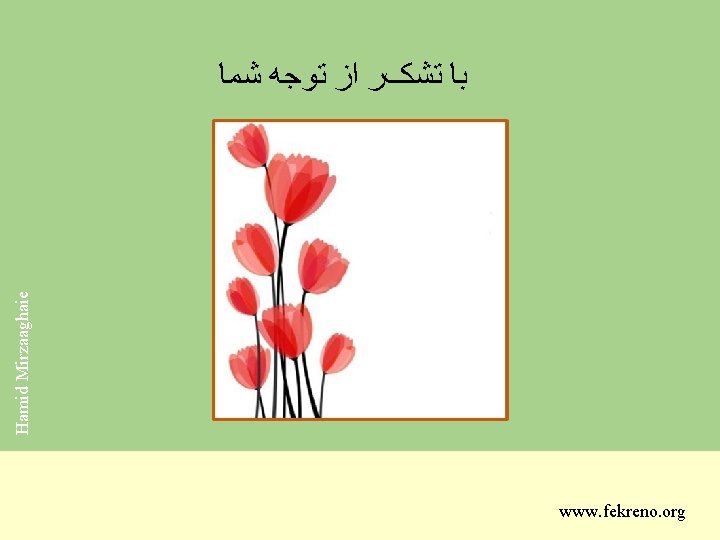 با تشکر از توجه شما

Hamid Mirzaaghaie

www.fekreno.org